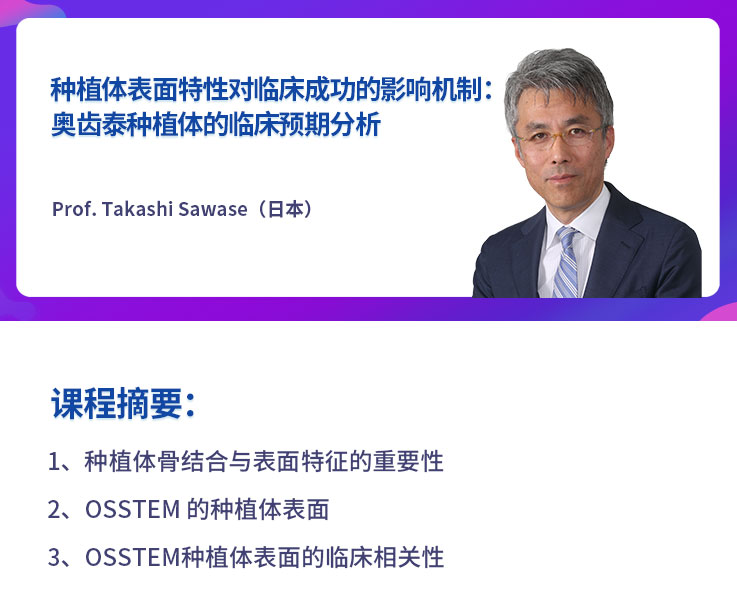 种植体表面特性对临床成功的影响机制：奥齿泰种植体的临床预期分析

Prof. Takashi Sawase（日本）

课程摘要：

1、种植体骨结合与表面特征的重要性

2、OSSTEM 的种植体表面

3、OSSTEM种植体表面的临床相关性